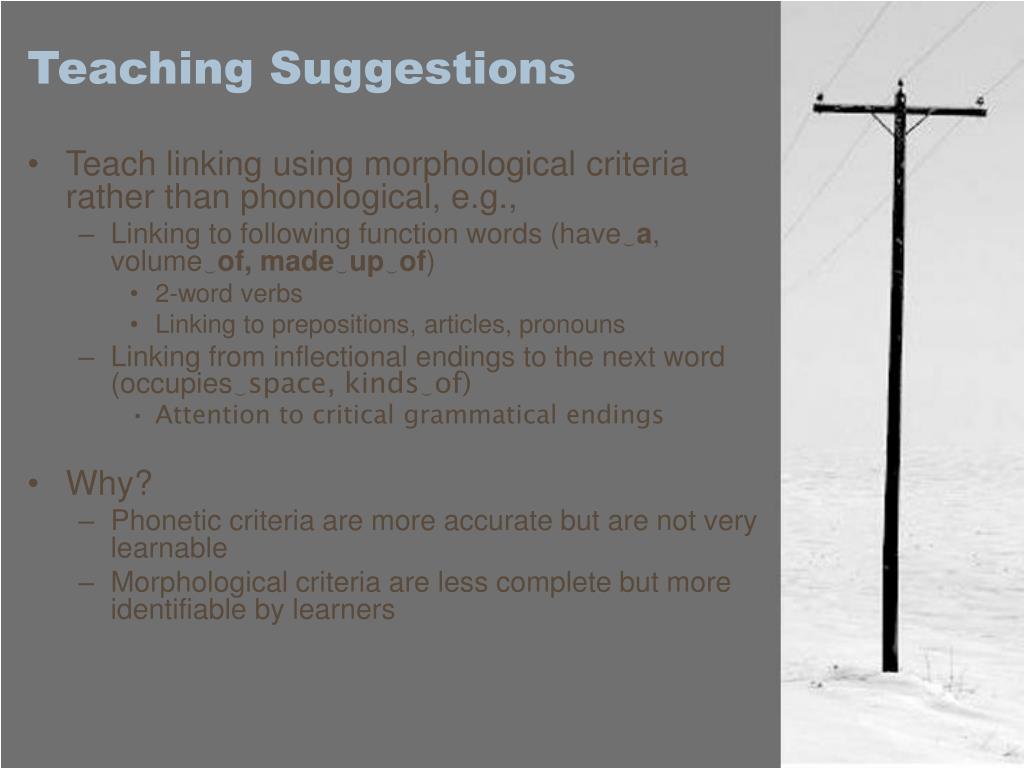 Teaching Suggestions

• Teach linking using morphological criteria rather than phonological, e.g.,
– Linking to following function words (have‿a, volume‿of, made‿up‿of)
• 2-word verbs
• Linking to prepositions, articles, pronouns
– Linking from inflectional endings to the next word (occupies‿space, kinds‿of)
• Attention to critical grammatical endings

• Why?
– Phonetic criteria are more accurate but are not very learnable
– Morphological criteria are less complete but more identifiable by learners